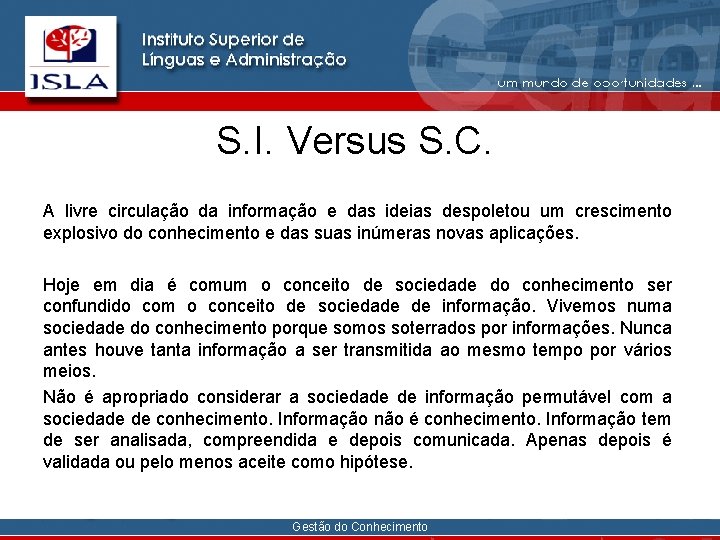 ISLA

Instituto Superior de Línguas e Administração

Gaia

um mundo de oportunidades ...

S.I. Versus S.C.

A livre circulação da informação e das ideias despoletou um crescimento explosivo do conhecimento e das suas inúmeras novas aplicações.

Hoje em dia é comum o conceito de sociedade do conhecimento ser confundido com o conceito de sociedade de informação. Vivemos numa sociedade do conhecimento porque somos soterrados por informações. Nunca antes houve tanta informação a ser transmitida ao mesmo tempo por vários meios.

Não é apropriado considerar a sociedade de informação permutável com a sociedade de conhecimento. Informação não é conhecimento. Informação tem de ser analisada, compreendida e depois comunicada. Apenas depois é validada ou pelo menos aceite como hipótese.

Gestão do Conhecimento